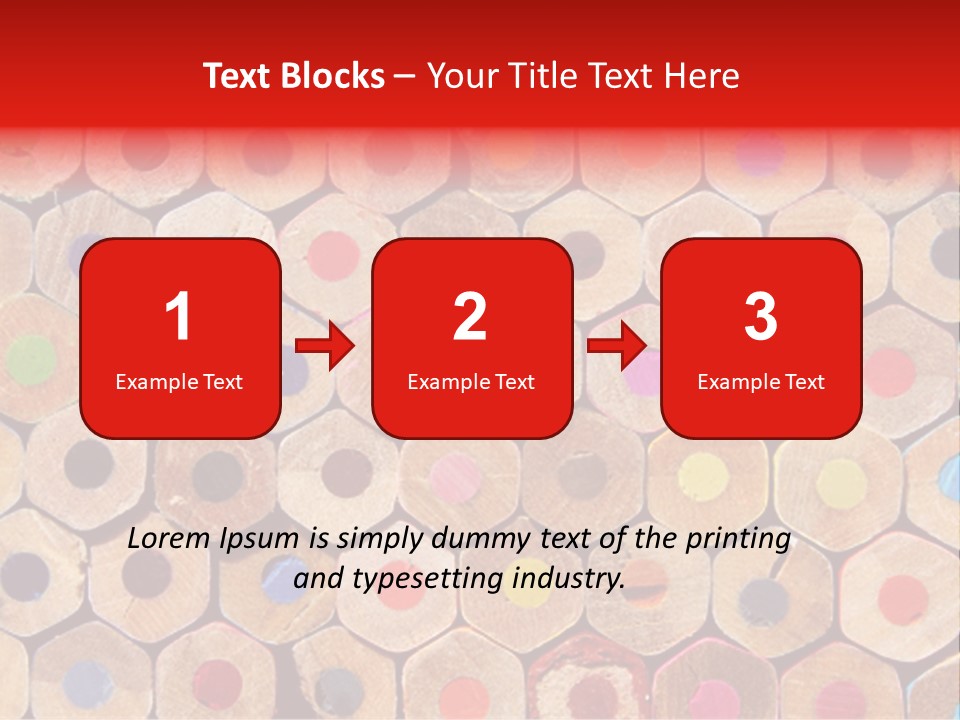 Text Blocks – Your Title Text Here

1
Example Text

2
Example Text

3
Example Text

Lorem Ipsum is simply dummy text of the printing and typesetting industry.